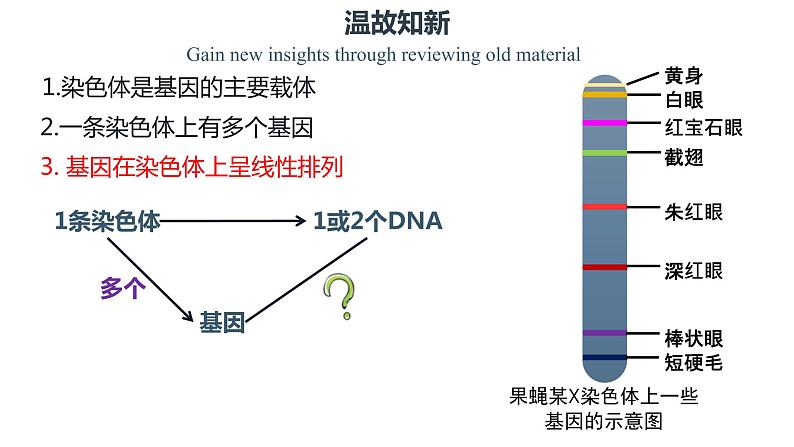 温故知新

Gain new insights through reviewing old material

1.染色体是基因的主要载体

2.一条染色体上有多个基因

3. 基因在染色体上呈线性排列

1条染色体

1或2个DNA

多个

基因

?

黄身

白眼

红宝石眼

截翅

朱红眼

深红眼

棒状眼

短硬毛

果蝇某X染色体上一些基因的示意图